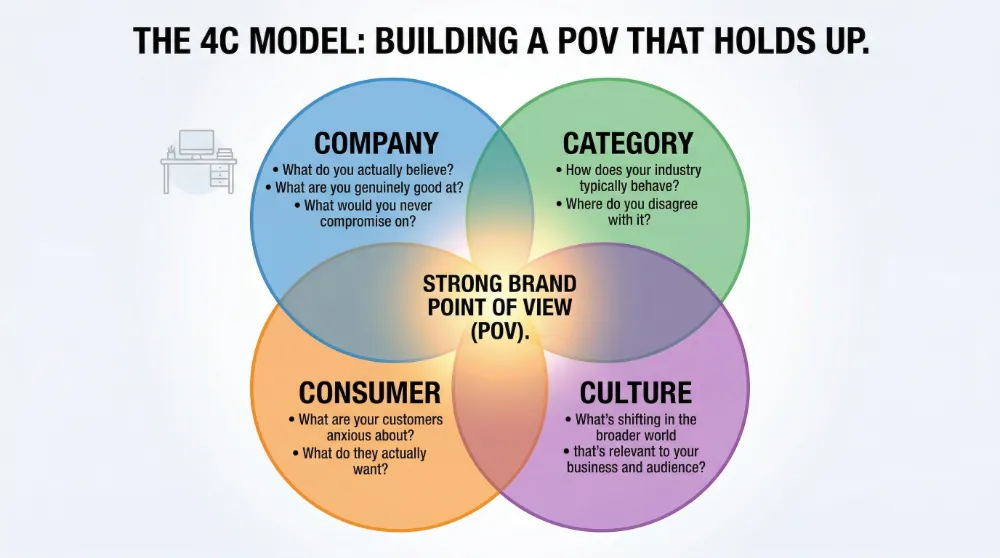 THE 4C MODEL: BUILDING A POV THAT HOLDS UP.

COMPANY
• What do you actually believe?
• What are you genuinely good at?
• What would you never compromise on?

CATEGORY
• How does your industry typically behave?
• Where do you disagree with it?

STRONG BRAND POINT OF VIEW (POV).

CONSUMER
• What are your customers anxious about?
• What do they actually want?

CULTURE
• What's shifting in the broader world
• that's relevant to your business and audience?